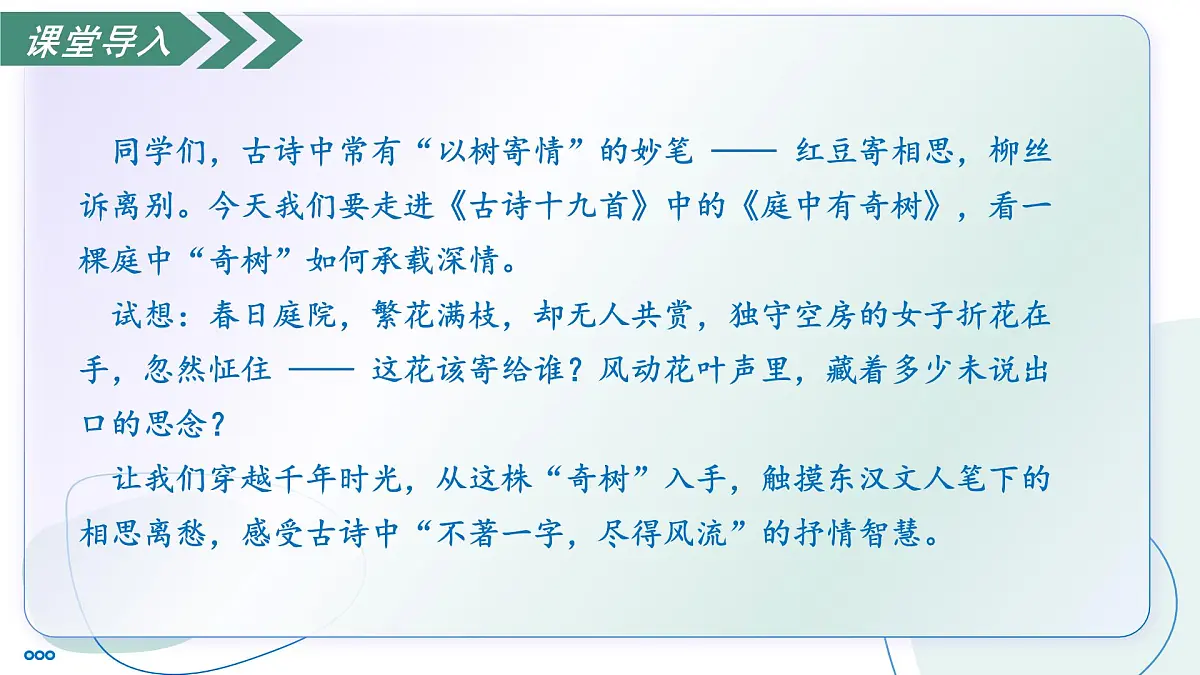 课堂导入

同学们，古诗中常有“以树寄情”的妙笔 —— 红豆寄相思，柳丝诉离别。今天我们要走进《古诗十九首》中的《庭中有奇树》，看一棵庭中“奇树”如何承载深情。

试想：春日庭院，繁花满枝，却无人共赏，独守空房的女子折花在手，忽然怔住 —— 这花该寄给谁？风动花叶声里，藏着多少未说出口的思念？

让我们穿越千年时光，从这株“奇树”入手，触摸东汉文人笔下的相思离愁，感受古诗中“不著一字，尽得风流”的抒情智慧。